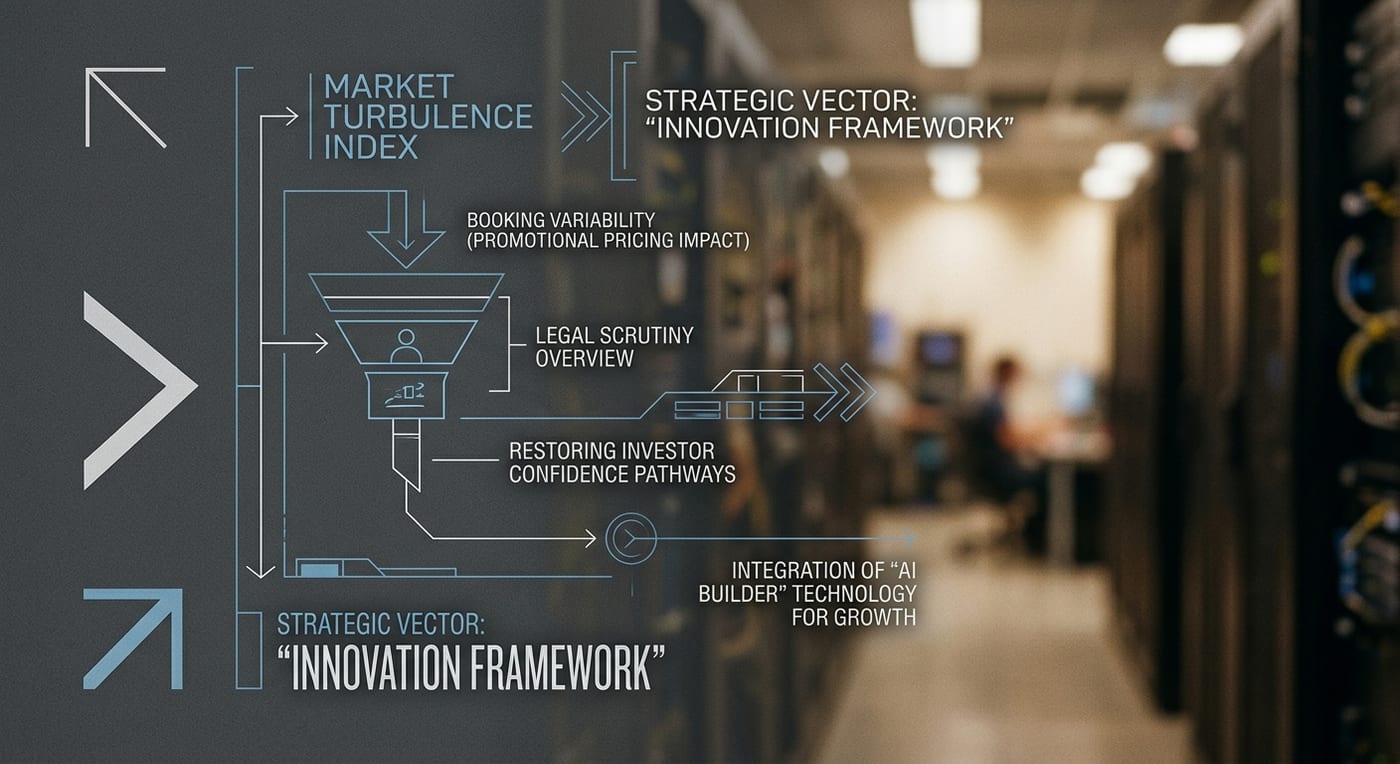 MARKET TURBULENCE INDEX

STRATEGIC VECTOR: “INNOVATION FRAMEWORK”

BOOKING VARIABILITY (PROMOTIONAL PRICING IMPACT)

LEGAL SCRUTINY OVERVIEW

RESTORING INVESTOR CONFIDENCE PATHWAYS

INTEGRATION OF “AI BUILDER” TECHNOLOGY FOR GROWTH

STRATEGIC VECTOR: “INNOVATION FRAMEWORK”